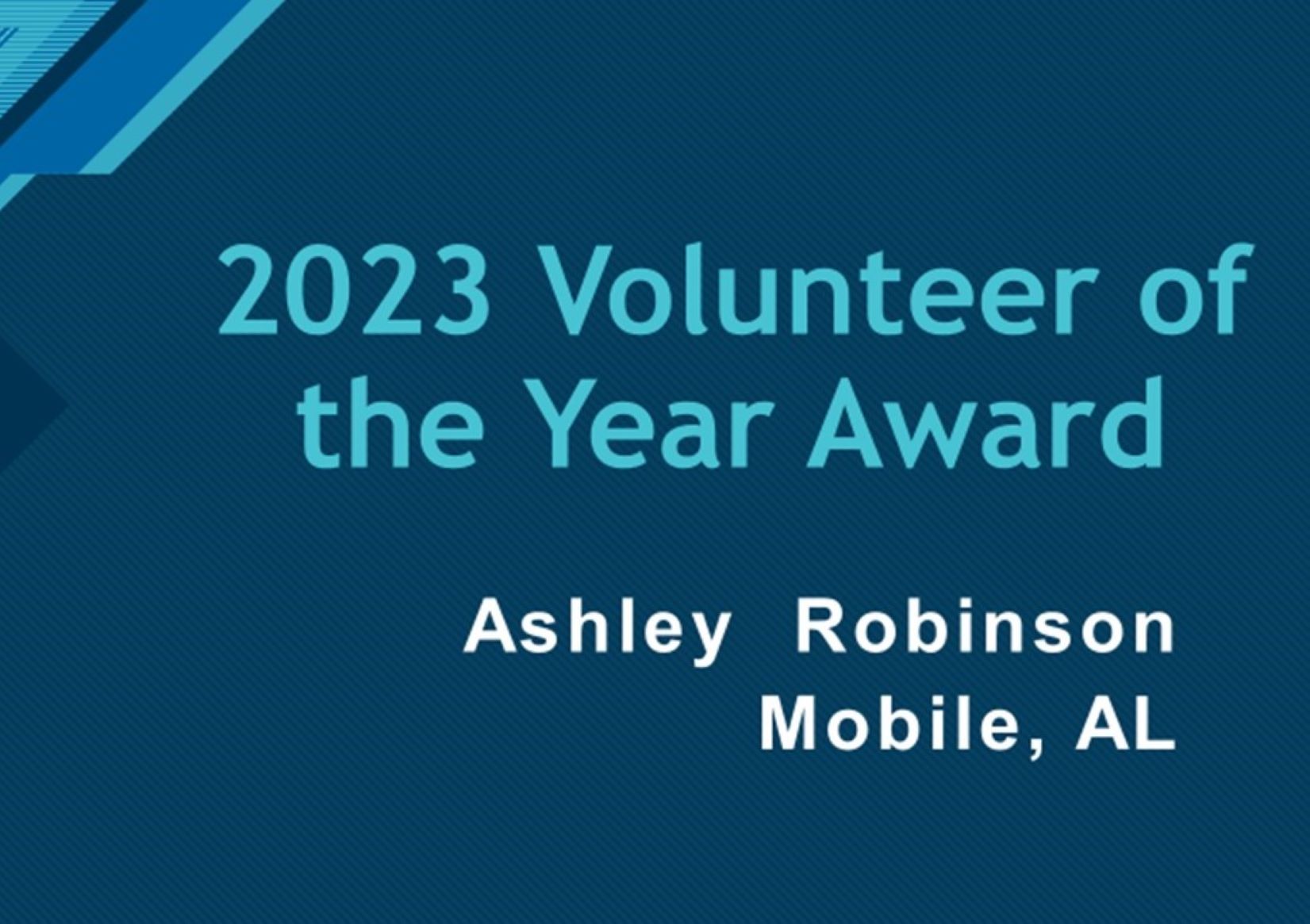 2023 Volunteer of the Year Award

Ashley Robinson
Mobile, AL